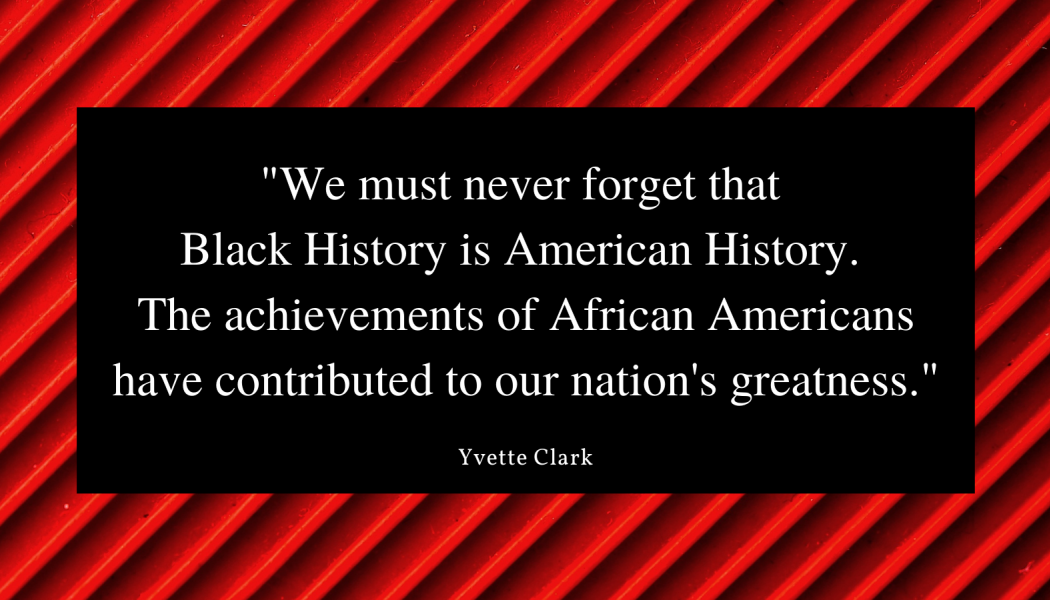 "We must never forget that Black History is American History. The achievements of African Americans have contributed to our nation's greatness."

Yvette Clark